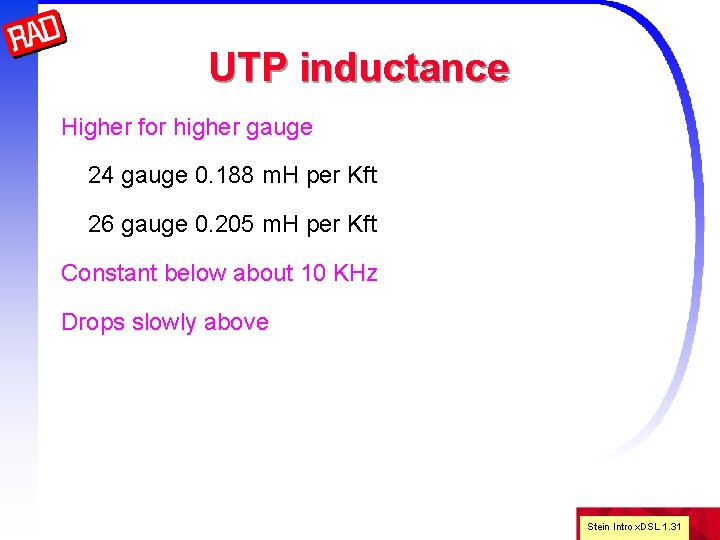 RAD

UTP inductance

Higher for higher gauge

24 gauge 0.188 mH per Kft

26 gauge 0.205 mH per Kft

Constant below about 10 KHz

Drops slowly above

Stein Intro xDSL 1.31